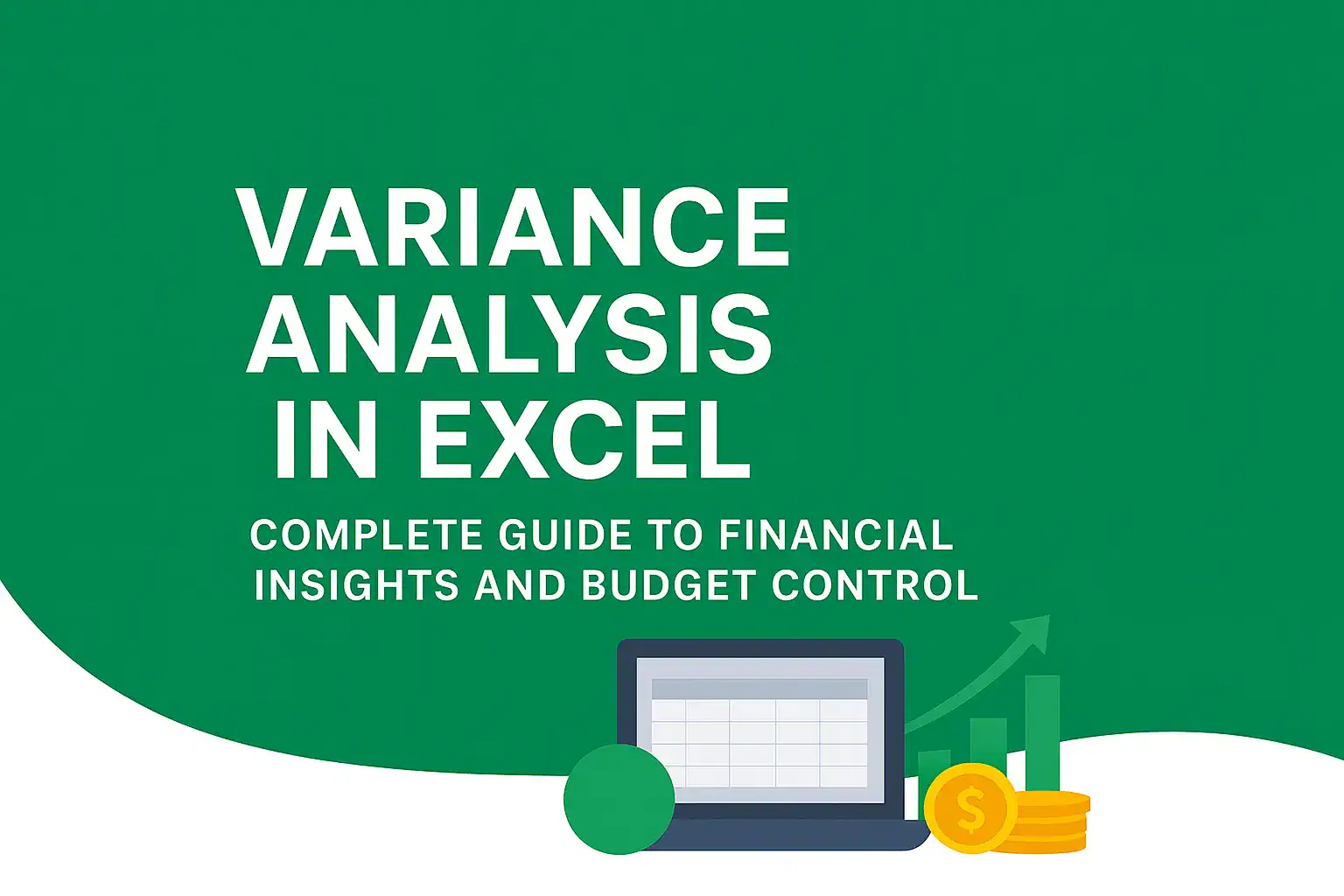 VARIANCE ANALYSIS IN EXCEL

COMPLETE GUIDE TO FINANCIAL INSIGHTS AND BUDGET CONTROL

$